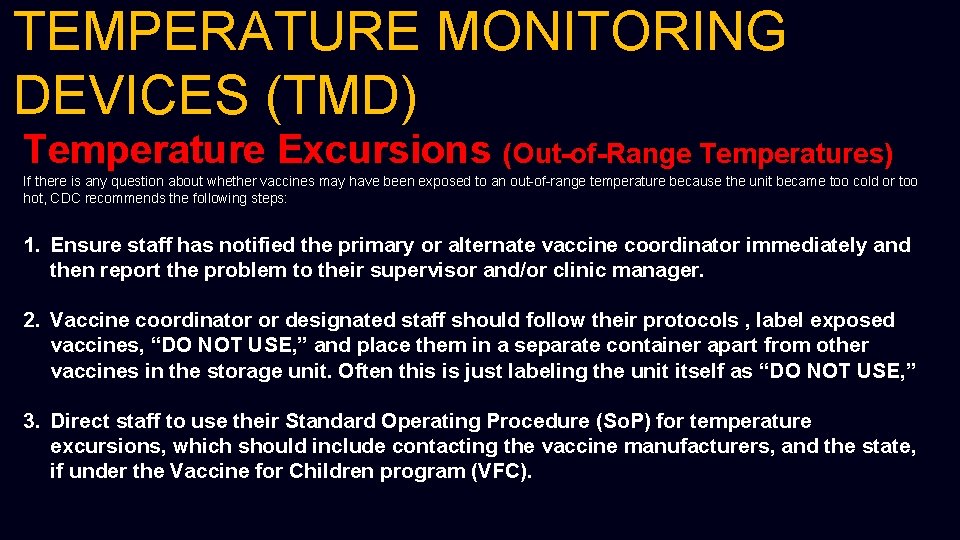 TEMPERATURE MONITORING DEVICES (TMD)

Temperature Excursions (Out-of-Range Temperatures)

If there is any question about whether vaccines may have been exposed to an out-of-range temperature because the unit became too cold or too hot, CDC recommends the following steps:

1. Ensure staff has notified the primary or alternate vaccine coordinator immediately and then report the problem to their supervisor and/or clinic manager.

2. Vaccine coordinator or designated staff should follow their protocols , label exposed vaccines, “DO NOT USE,” and place them in a separate container apart from other vaccines in the storage unit. Often this is just labeling the unit itself as “DO NOT USE,”

3. Direct staff to use their Standard Operating Procedure (SoP) for temperature excursions, which should include contacting the vaccine manufacturers, and the state, if under the Vaccine for Children program (VFC).